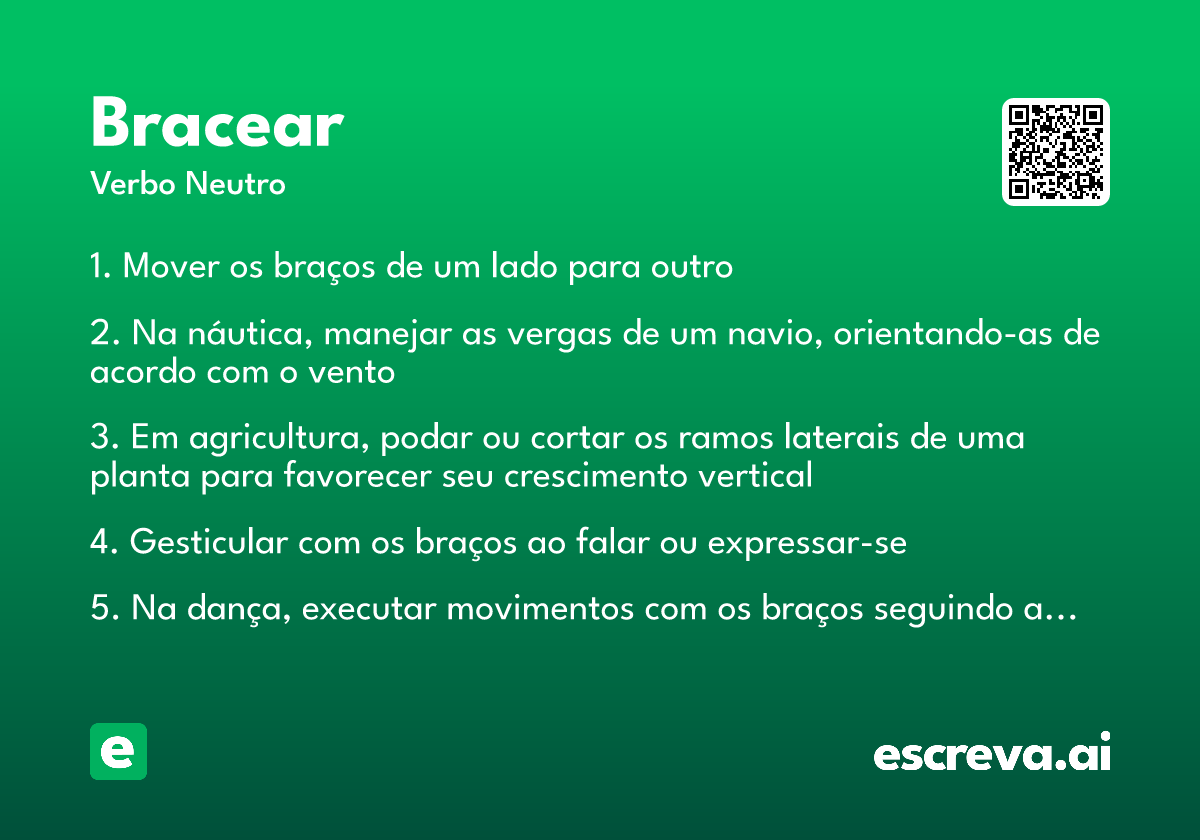 Bracear
Verbo Neutro

1. Mover os braços de um lado para outro

2. Na náutica, manejar as vergas de um navio, orientando-as de acordo com o vento

3. Em agricultura, podar ou cortar os ramos laterais de uma planta para favorecer seu crescimento vertical

4. Gesticular com os braços ao falar ou expressar-se

5. Na dança, executar movimentos com os braços seguindo a...

e

escreva.ai